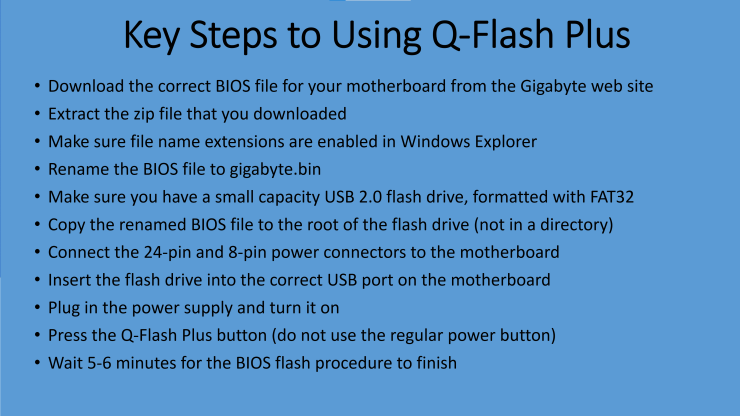 Key Steps to Using Q-Flash Plus

• Download the correct BIOS file for your motherboard from the Gigabyte web site
• Extract the zip file that you downloaded
• Make sure file name extensions are enabled in Windows Explorer
• Rename the BIOS file to gigabyte.bin
• Make sure you have a small capacity USB 2.0 flash drive, formatted with FAT32
• Copy the renamed BIOS file to the root of the flash drive (not in a directory)
• Connect the 24-pin and 8-pin power connectors to the motherboard
• Insert the flash drive into the correct USB port on the motherboard
• Plug in the power supply and turn it on
• Press the Q-Flash Plus button (do not use the regular power button)
• Wait 5-6 minutes for the BIOS flash procedure to finish